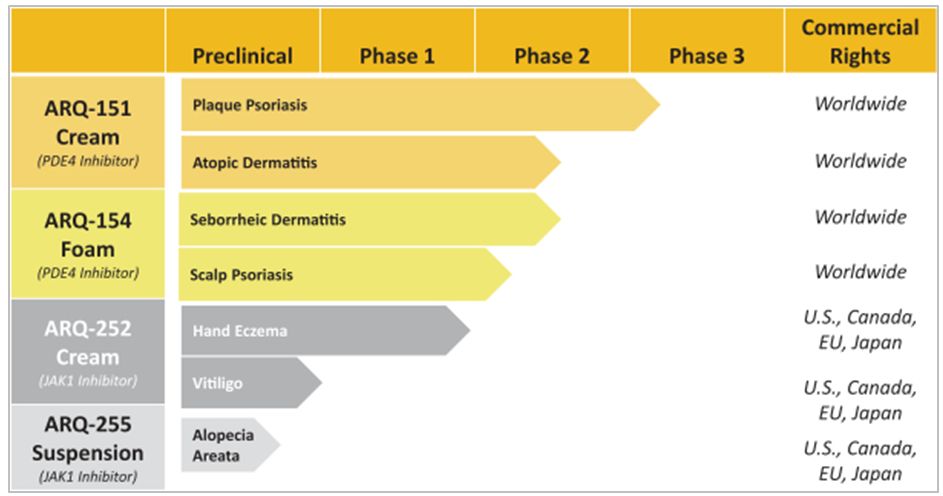 | | Preclinical | Phase 1 | Phase 2 | Phase 3 | Commercial Rights |
|---|---|---|---|---|---|
| ARQ-151 Cream (PDE4 Inhibitor) | Plaque Psoriasis | | | | Worldwide |
| | Atopic Dermatitis | | | | Worldwide |
| ARQ-154 Foam (PDE4 Inhibitor) | Seborrheic Dermatitis | | | | Worldwide |
| | Scalp Psoriasis | | | | Worldwide |
| ARQ-252 Cream (JAK1 Inhibitor) | Hand Eczema | | | | U.S., Canada, EU, Japan |
| | Vitiligo | | | | U.S., Canada, EU, Japan |
| ARQ-255 Suspension (JAK1 Inhibitor) | Alopecia Areata | | | | U.S., Canada, EU, Japan |